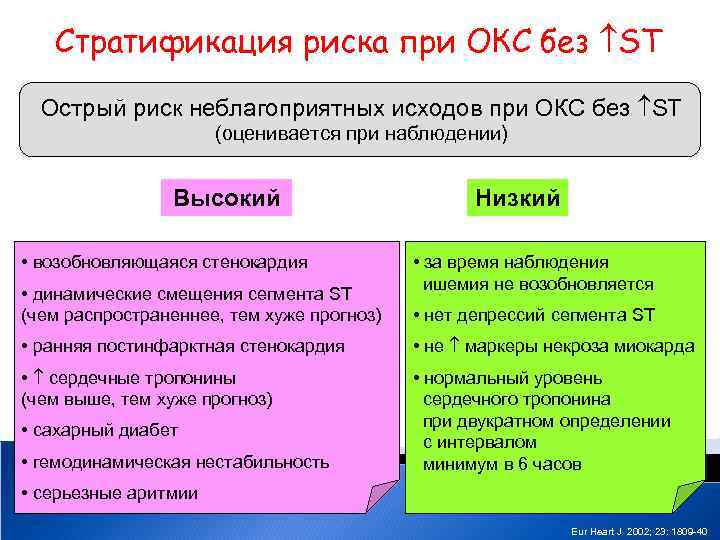 Стратификация риска при ОКС без ↑ST

Острый риск неблагоприятных исходов при ОКС без ↑ST
(оценивается при наблюдении)

Высокий

Низкий

• возобновляющаяся стенокардия
• динамические смещения сегмента ST (чем распространеннее, тем хуже прогноз)
• ранняя постинфарктная стенокардия
• ↑ сердечные тропонины (чем выше, тем хуже прогноз)
• сахарный диабет
• гемодинамическая нестабильность
• серьезные аритмии

• за время наблюдения ишемия не возобновляется
• нет депрессий сегмента ST
• не ↑ маркеры некроза миокарда
• нормальный уровень сердечного тропонина при двукратном определении с интервалом минимум в 6 часов

Eur Heart J. 2002; 23: 1809-40